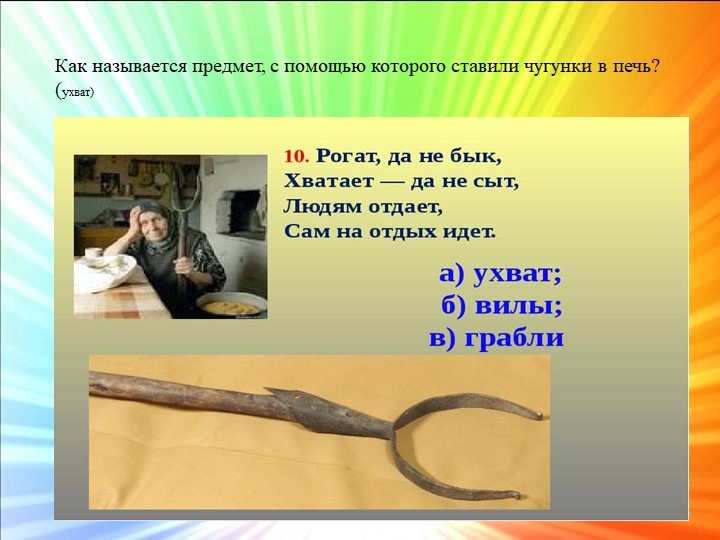 Как называется предмет, с помощью которого ставили чугунки в печь? (ухват)

10. Рогат, да не бык,
Хватает — да не сыт,
Людям отдает,
Сам на отдых идет.

а) ухват;
б) вилы;
в) грабли